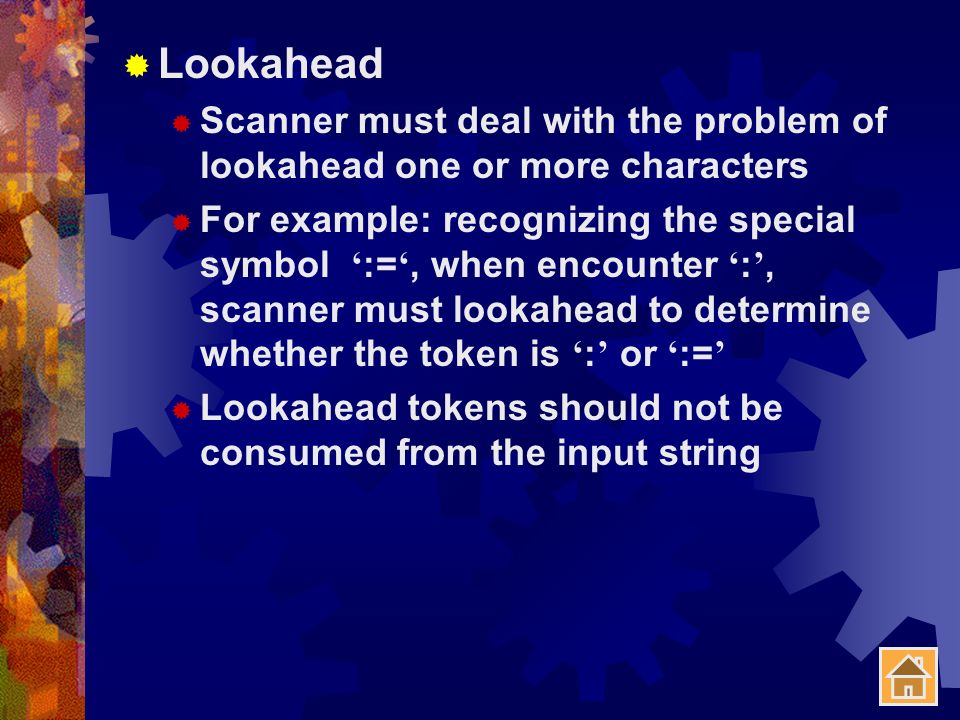 Lookahead

Scanner must deal with the problem of lookahead one or more characters

For example: recognizing the special symbol ‘:=‘, when encounter ‘:’, scanner must lookahead to determine whether the token is ‘:’ or ‘:=’

Lookahead tokens should not be consumed from the input string